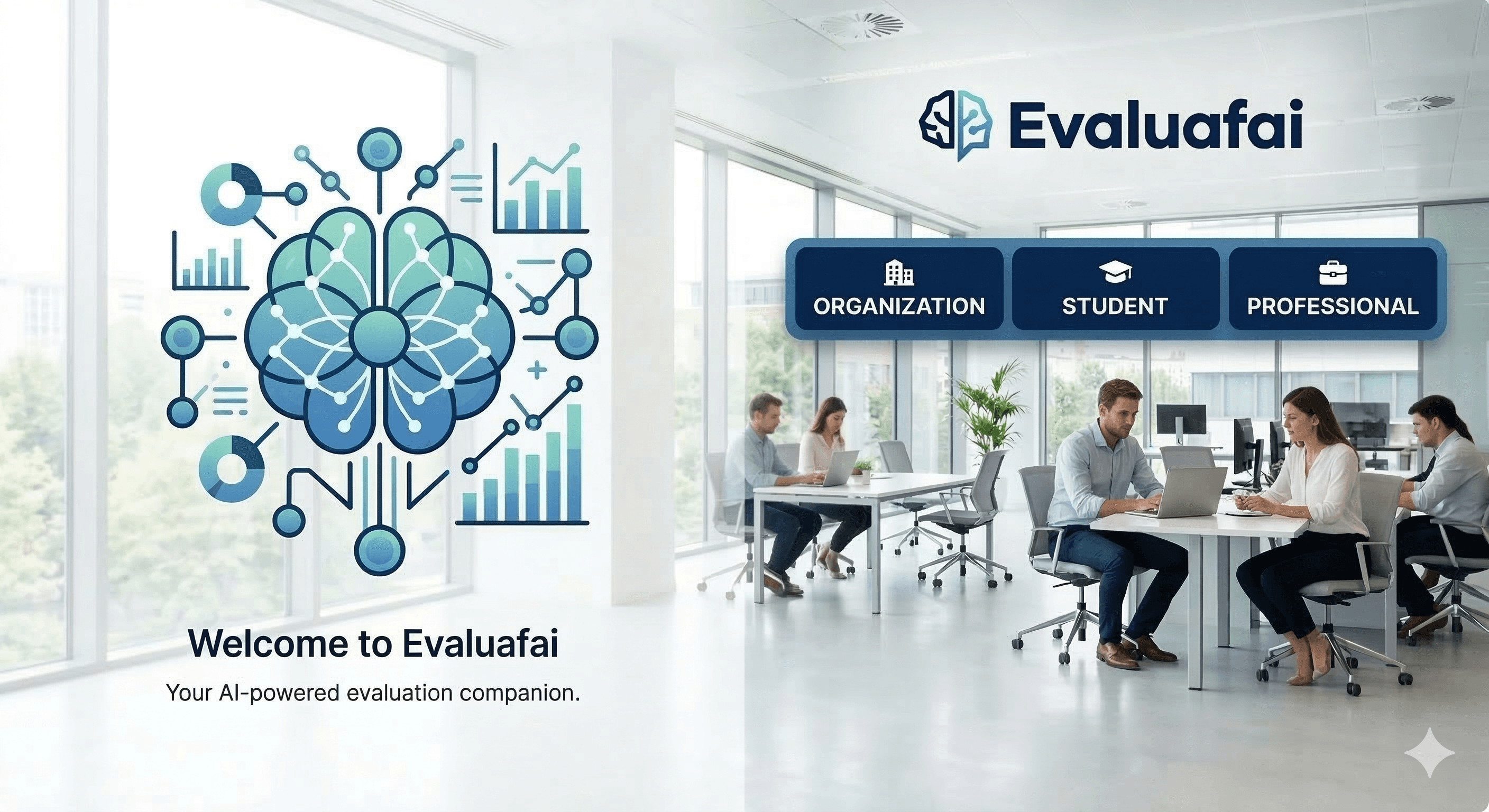 Evaluafai

ORGANIZATION

STUDENT

PROFESSIONAL

Welcome to Evaluafai

Your AI-powered evaluation companion.